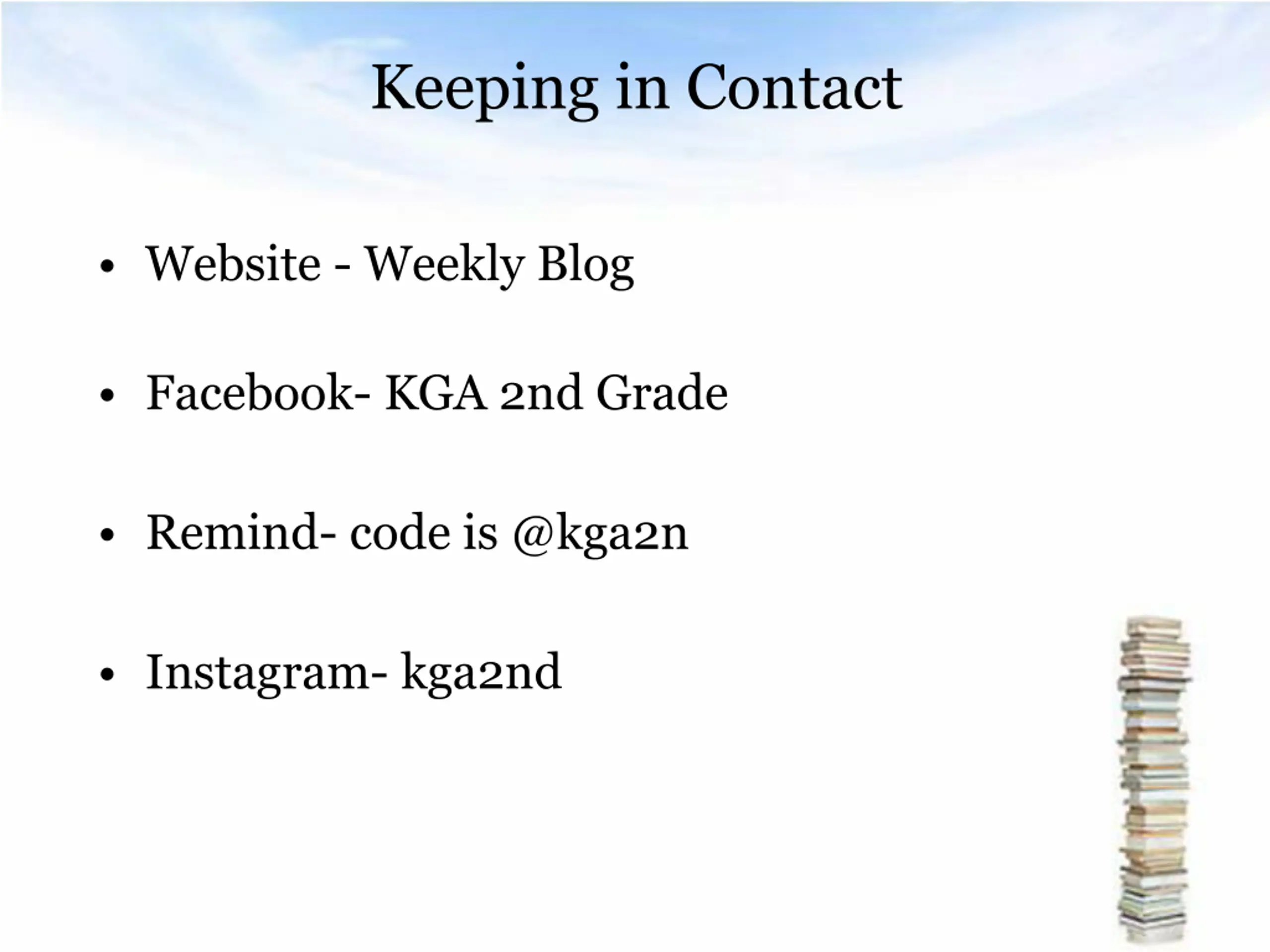 Keeping in Contact

• Website - Weekly Blog

• Facebook- KGA 2nd Grade

• Remind- code is @kga2n

• Instagram- kga2nd